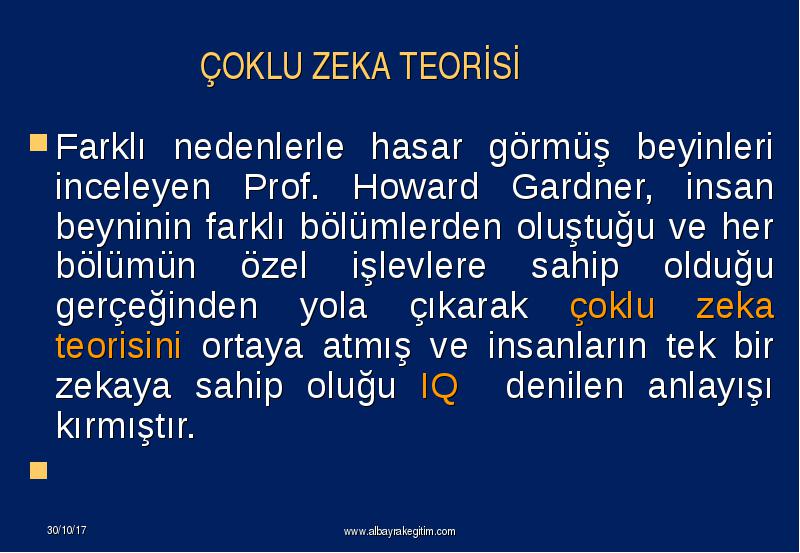 ÇOKLU ZEKA TEORİSİ

Farklı nedenlerle hasar görmüş beyinleri inceleyen Prof. Howard Gardner, insan beyninin farklı bölümlerden oluştuğu ve her bölümün özel işlevlere sahip olduğu gerçeğinden yola çıkarak çoklu zeka teorisini ortaya atmış ve insanların tek bir zekaya sahip oluğu IQ denilen anlayışı kırmıştır.

30/10/17

www.albayrakegitim.com